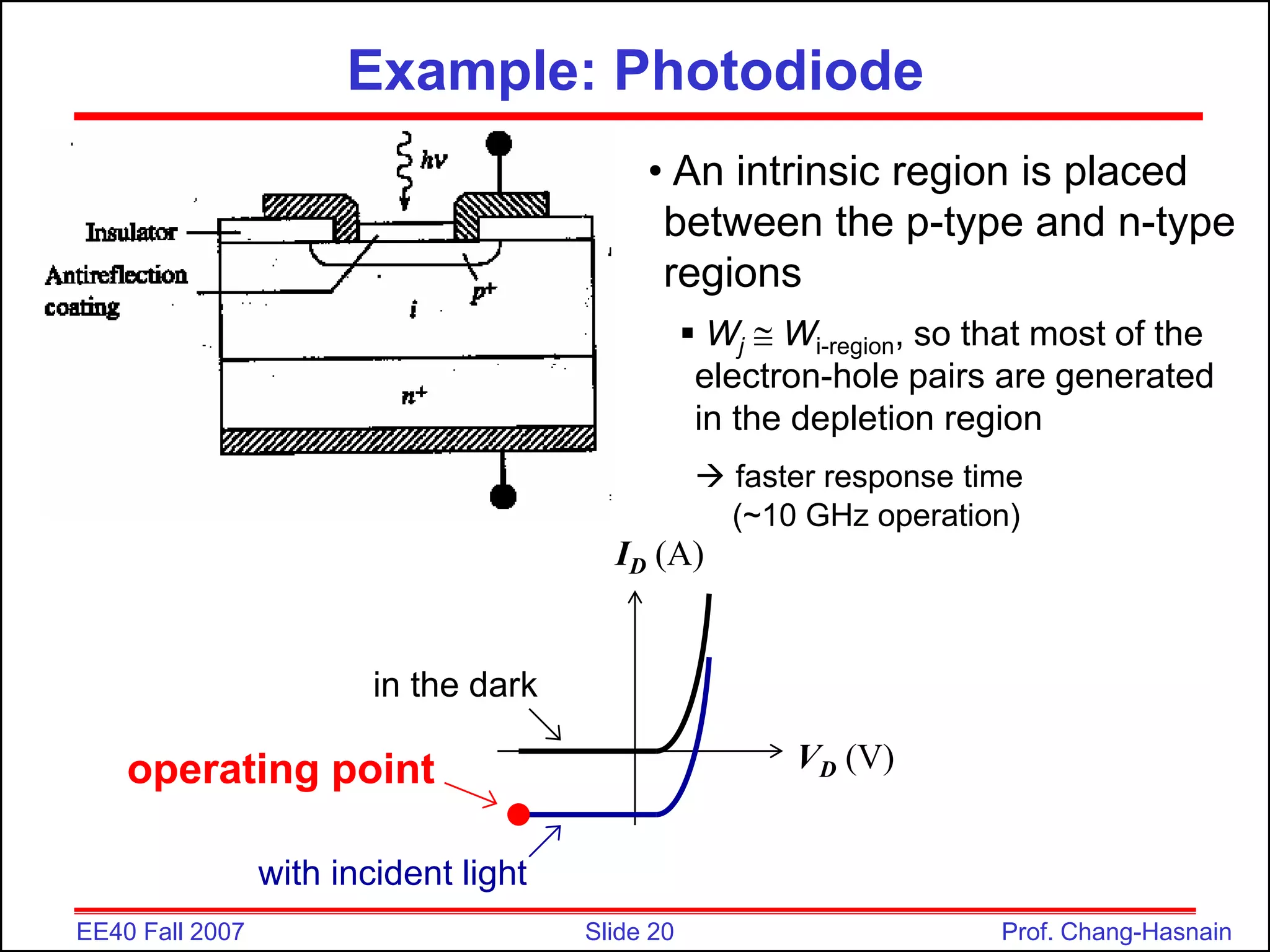 Example: Photodiode

$h\nu$

Insulator

Antireflection coating

$p^+$

$i$

$n^+$

• An intrinsic region is placed between the p-type and n-type regions

▪ $W_j \cong W_{\text{i-region}}$, so that most of the electron-hole pairs are generated in the depletion region

→ faster response time (~10 GHz operation)

$I_D$ (A)

in the dark

$V_D$ (V)

operating point

with incident light

EE40 Fall 2007

Slide 20

Prof. Chang-Hasnain